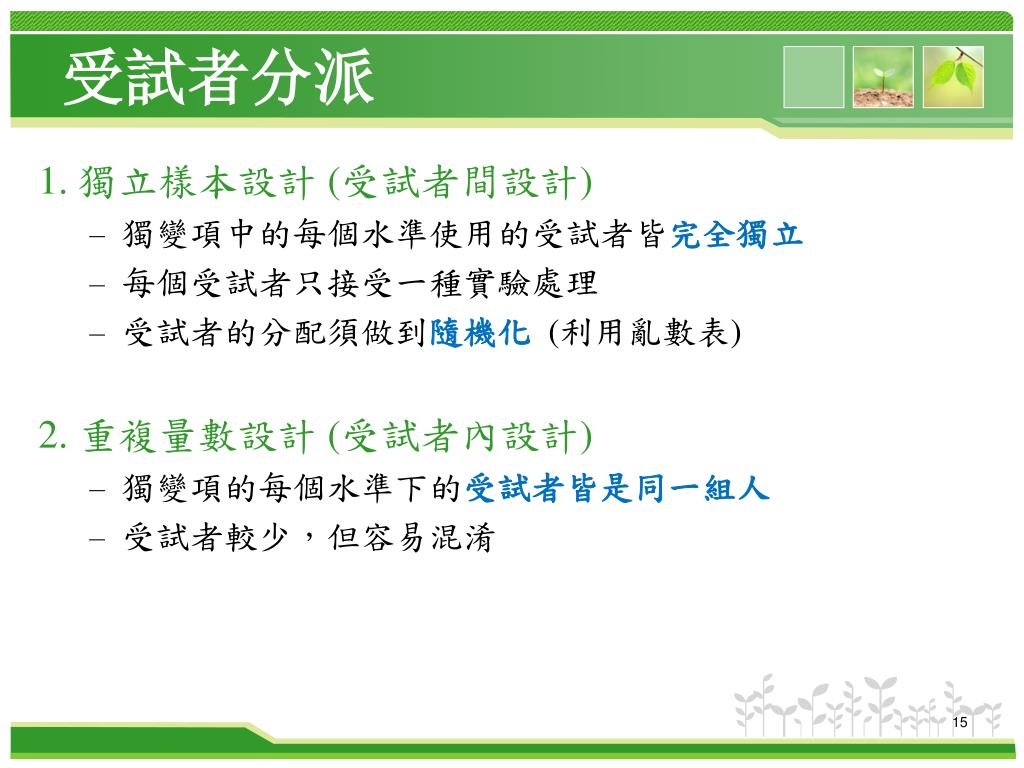 受試者分派

1. 獨立樣本設計 (受試者間設計)
– 獨變項中的每個水準使用的受試者皆完全獨立
– 每個受試者只接受一種實驗處理
– 受試者的分配須做到隨機化 (利用亂數表)

2. 重複量數設計 (受試者內設計)
– 獨變項的每個水準下的受試者皆是同一組人
– 受試者較少，但容易混淆

15